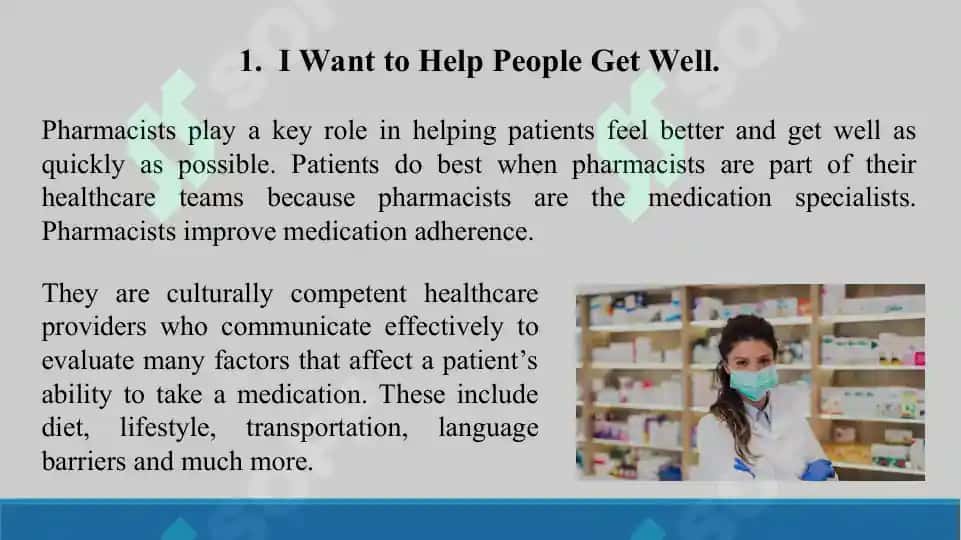 1. I Want to Help People Get Well.

Pharmacists play a key role in helping patients feel better and get well as quickly as possible. Patients do best when pharmacists are part of their healthcare teams because pharmacists are the medication specialists. Pharmacists improve medication adherence.

They are culturally competent healthcare providers who communicate effectively to evaluate many factors that affect a patient's ability to take a medication. These include diet, lifestyle, transportation, language barriers and much more.